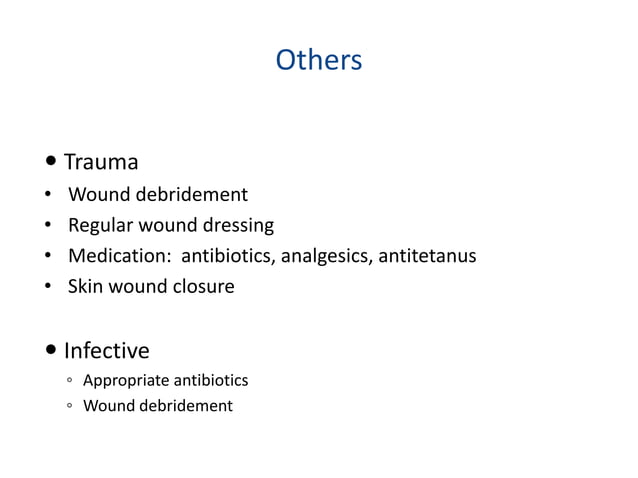 Others

• Trauma
• Wound debridement
• Regular wound dressing
• Medication: antibiotics, analgesics, antitetanus
• Skin wound closure

• Infective
◦ Appropriate antibiotics
◦ Wound debridement